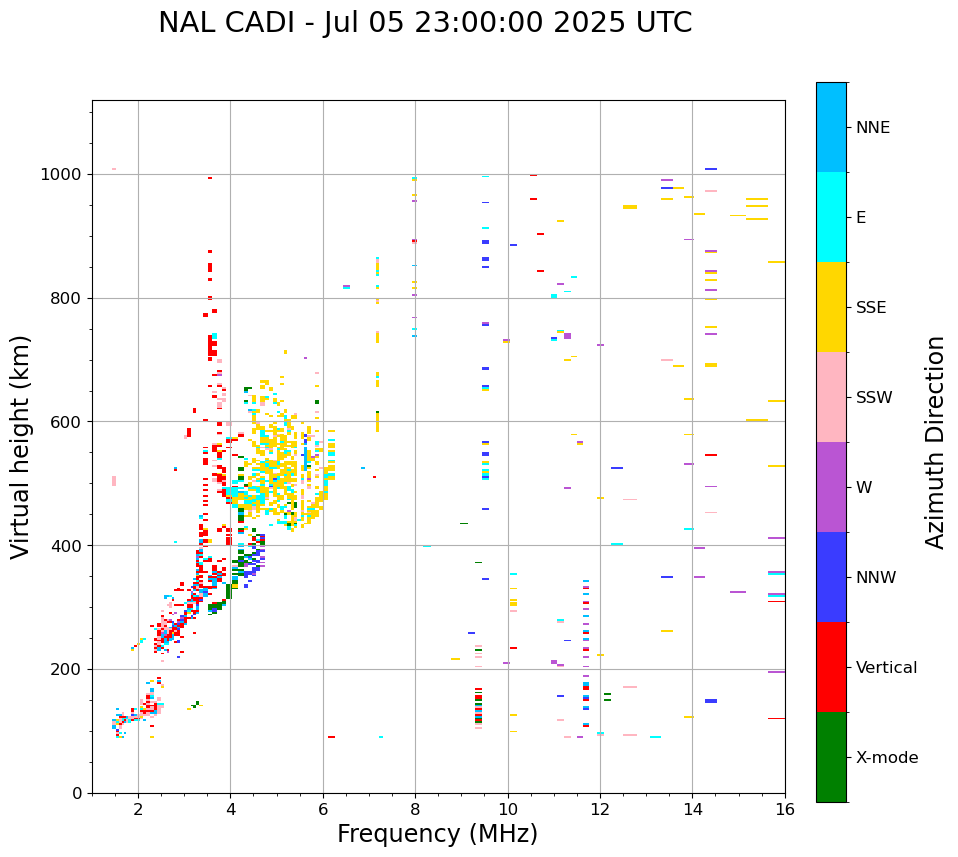 NAL CADI - Jul 05 23:00:00 2025 UTC

Virtual height (km)

1000
800
600
400
200
0

2
4
6
8
10
12
14
16

Frequency (MHz)

NNE
E
SSE
SSW
W
NNW
Vertical
X-mode

Azimuth Direction